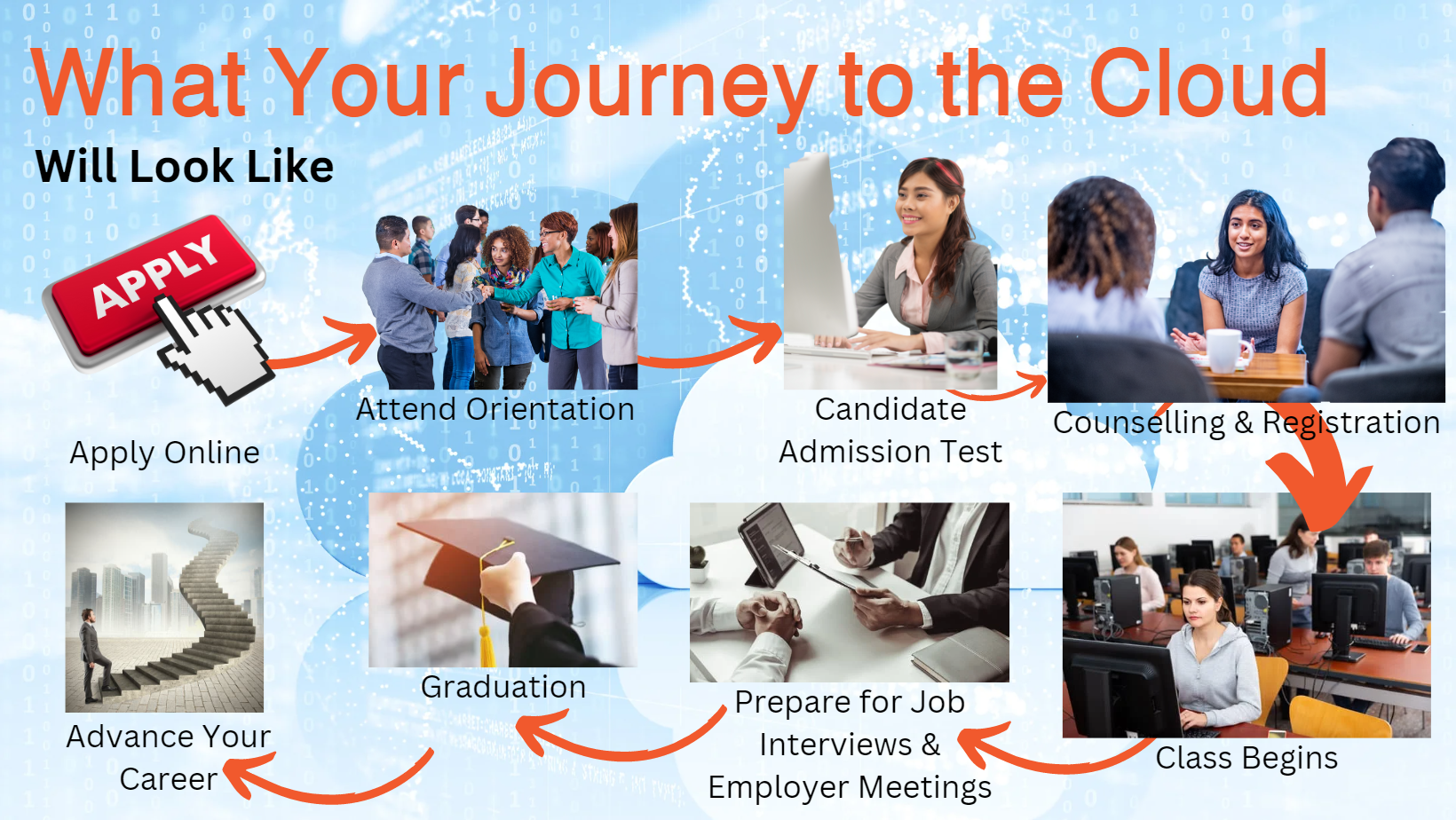 What Your Journey to the Cloud

Will Look Like

APPLY

Apply Online

Attend Orientation

Candidate Admission Test

Counselling & Registration

Class Begins

Prepare for Job Interviews & Employer Meetings

Graduation

Advance Your Career